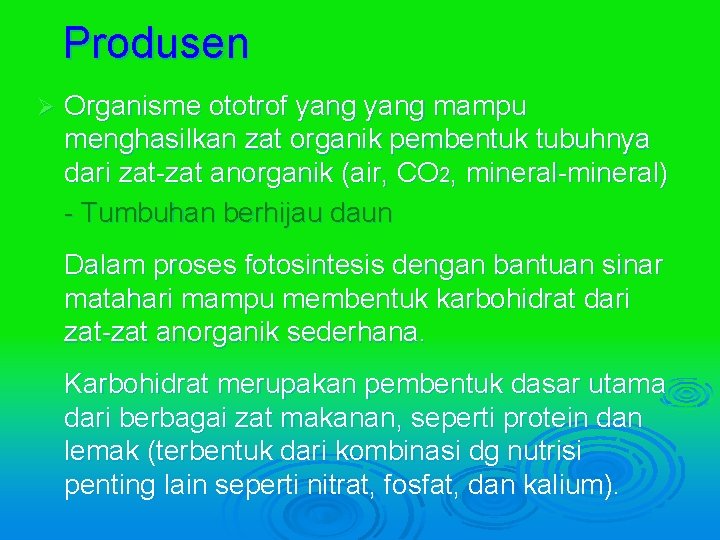 Produsen

➢ Organisme ototrof yang yang mampu menghasilkan zat organik pembentuk tubuhnya dari zat-zat anorganik (air, $CO_2$, mineral-mineral)

- Tumbuhan berhijau daun

Dalam proses fotosintesis dengan bantuan sinar matahari mampu membentuk karbohidrat dari zat-zat anorganik sederhana.

Karbohidrat merupakan pembentuk dasar utama dari berbagai zat makanan, seperti protein dan lemak (terbentuk dari kombinasi dg nutrisi penting lain seperti nitrat, fosfat, dan kalium).